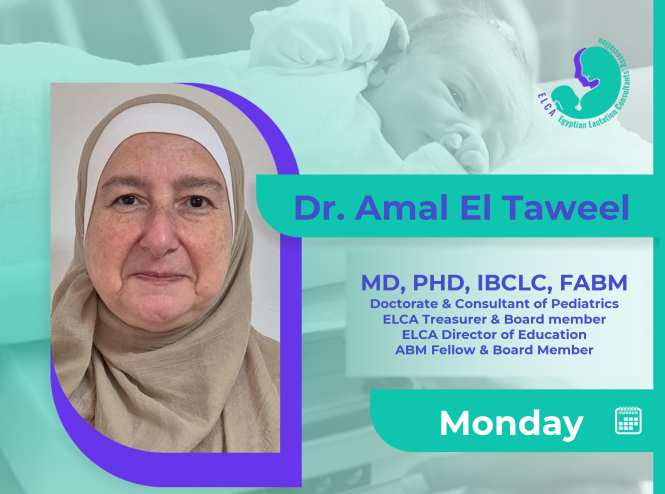 ELCA Egyptian Lactation Consultants Association

Dr. Amal El Taweel

MD, PHD, IBCLC, FABM
Doctorate & Consultant of Pediatrics
ELCA Treasurer & Board member
ELCA Director of Education
ABM Fellow & Board Member

Monday